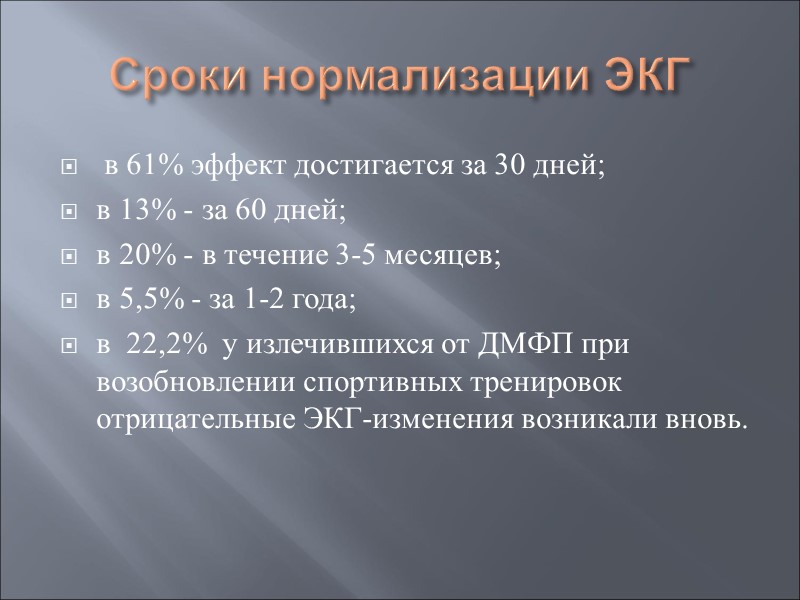 Сроки нормализации ЭКГ

в 61% эффект достигается за 30 дней;

в 13% - за 60 дней;

в 20% - в течение 3-5 месяцев;

в 5,5% - за 1-2 года;

в 22,2% у излечившихся от ДМФП при возобновлении спортивных тренировок отрицательные ЭКГ-изменения возникали вновь.